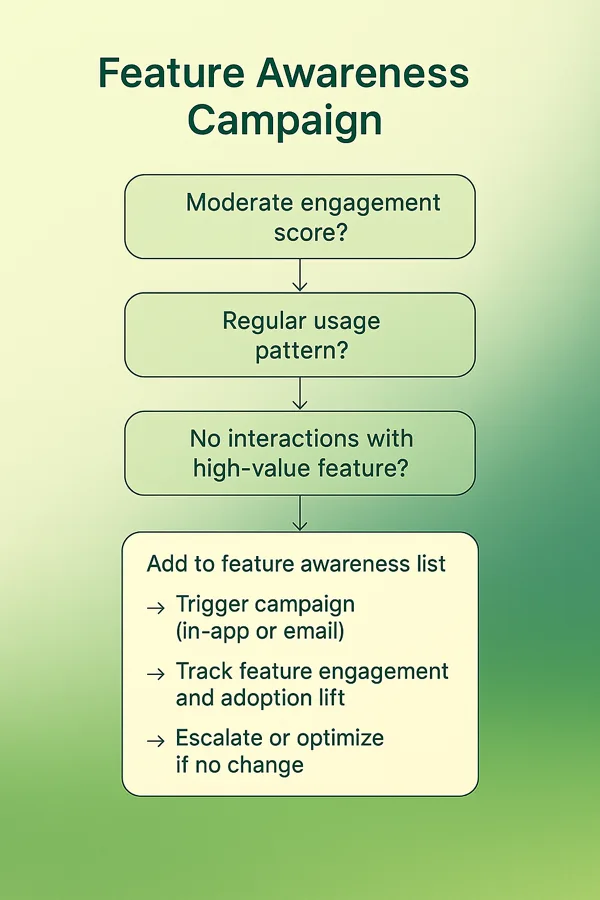 Feature Awareness Campaign

Moderate engagement score?

Regular usage pattern?

No interactions with high-value feature?

Add to feature awareness list

→ Trigger campaign (in-app or email)

→ Track feature engagement and adoption lift

→ Escalate or optimize if no change